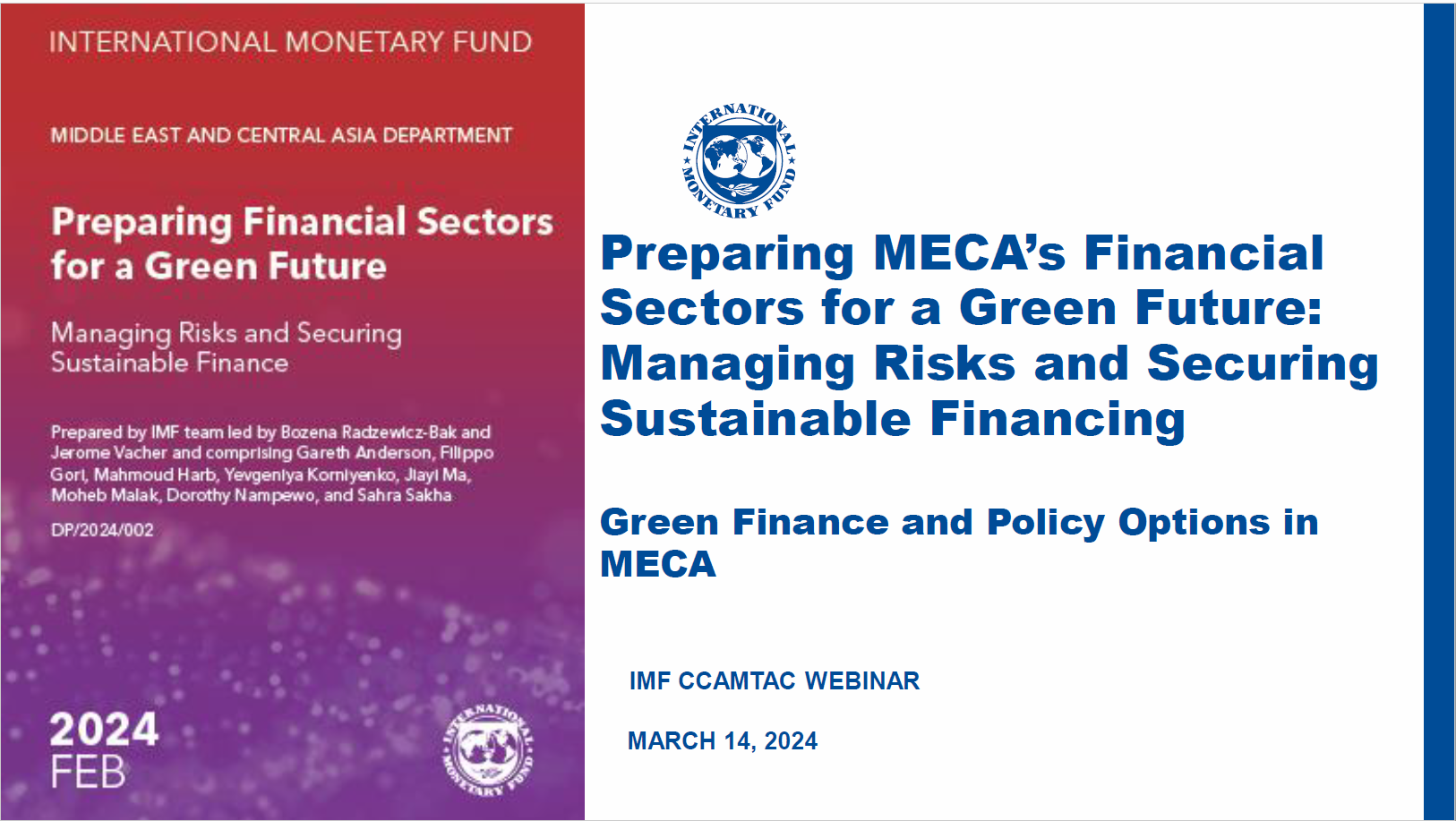 INTERNATIONAL MONETARY FUND

MIDDLE EAST AND CENTRAL ASIA DEPARTMENT

Preparing Financial Sectors for a Green Future

Managing Risks and Securing Sustainable Finance

Prepared by IMF team led by Bozena Radzewicz-Bak and Jerome Vacher and comprising Gareth Anderson, Filippo Gori, Mahmoud Harb, Yevgeniya Korniyenko, Jiayi Ma, Moheb Malak, Dorothy Nampewo, and Sahra Sakha

DP/2024/002

2024
FEB

INTERNATIONAL MONETARY FUND

INTERNATIONAL MONETARY FUND

Preparing MECA's Financial Sectors for a Green Future: Managing Risks and Securing Sustainable Financing

Green Finance and Policy Options in MECA

IMF CCAMTAC WEBINAR

MARCH 14, 2024